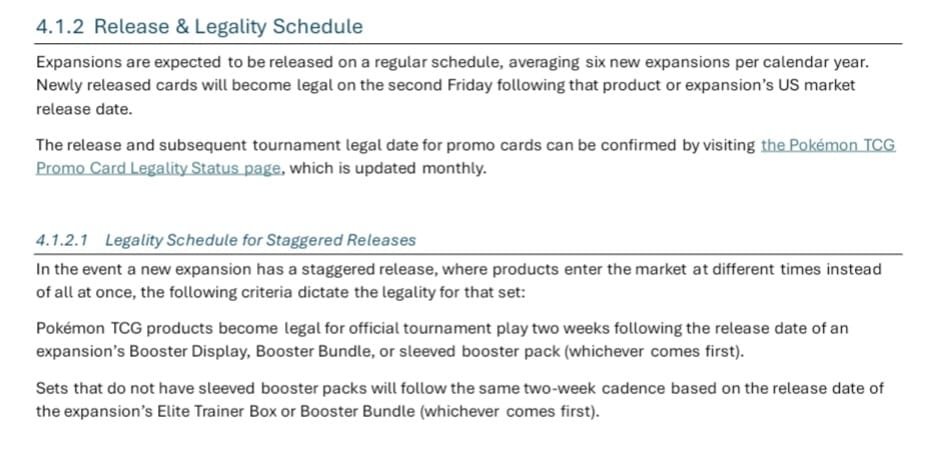 4.1.2 Release & Legality Schedule

Expansions are expected to be released on a regular schedule, averaging six new expansions per calendar year. Newly released cards will become legal on the second Friday following that product or expansion's US market release date.

The release and subsequent tournament legal date for promo cards can be confirmed by visiting the Pokémon TCG Promo Card Legality Status page, which is updated monthly.

4.1.2.1 Legality Schedule for Staggered Releases

In the event a new expansion has a staggered release, where products enter the market at different times instead of all at once, the following criteria dictate the legality for that set:

Pokémon TCG products become legal for official tournament play two weeks following the release date of an expansion's Booster Display, Booster Bundle, or sleeved booster pack (whichever comes first).

Sets that do not have sleeved booster packs will follow the same two-week cadence based on the release date of the expansion's Elite Trainer Box or Booster Bundle (whichever comes first).